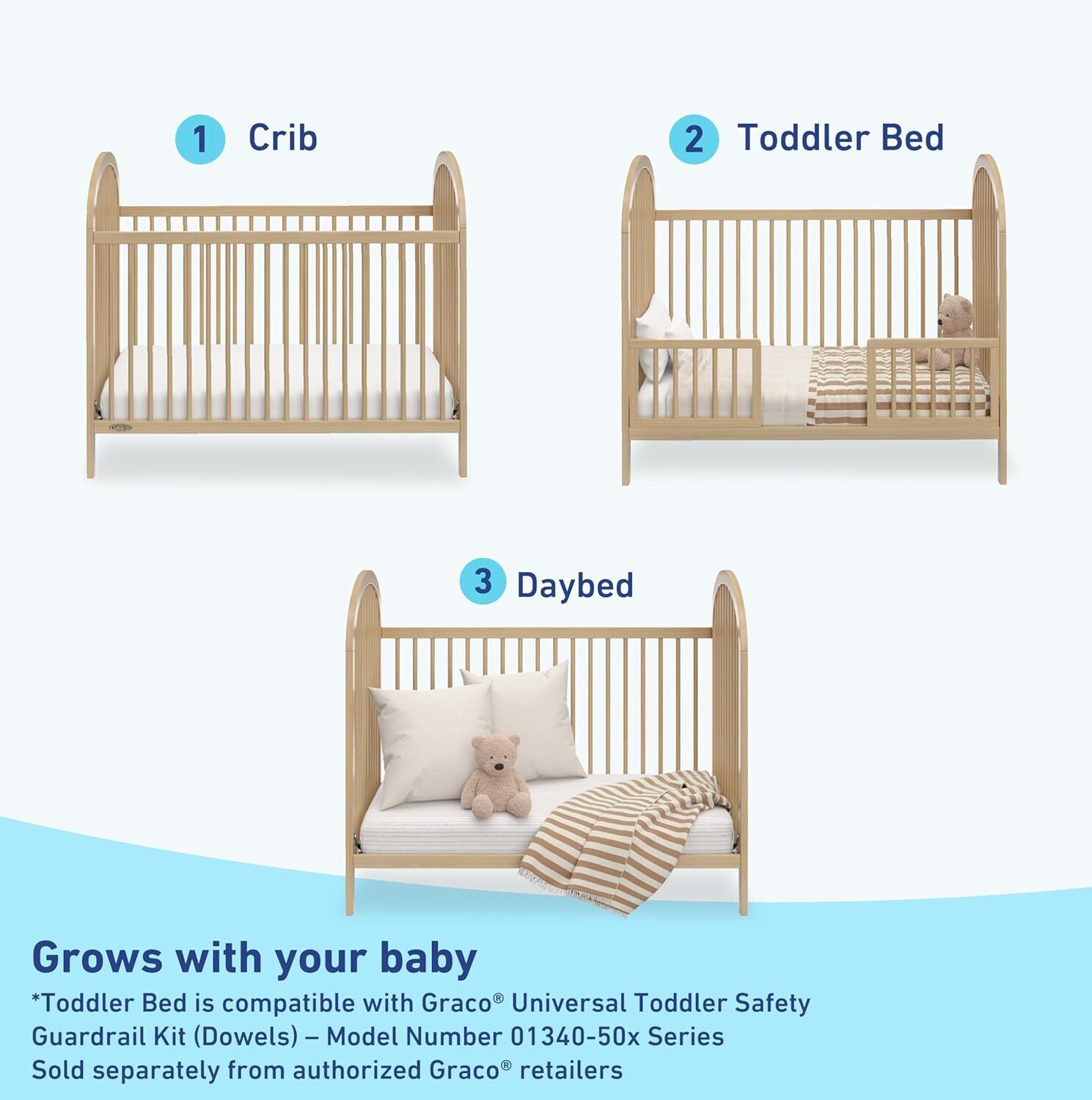 1 Crib

2 Toddler Bed

3 Daybed

Grows with your baby

*Toddler Bed is compatible with Graco® Universal Toddler Safety Guardrail Kit (Dowels) – Model Number 01340-50x Series Sold separately from authorized Graco® retailers